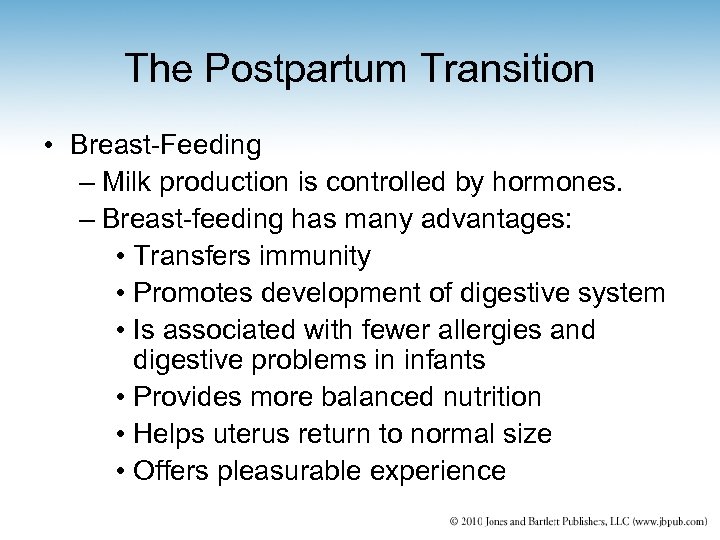 The Postpartum Transition

• Breast-Feeding
– Milk production is controlled by hormones.
– Breast-feeding has many advantages:
• Transfers immunity
• Promotes development of digestive system
• Is associated with fewer allergies and digestive problems in infants
• Provides more balanced nutrition
• Helps uterus return to normal size
• Offers pleasurable experience

© 2010 Jones and Bartlett Publishers, LLC (www.jbpub.com)